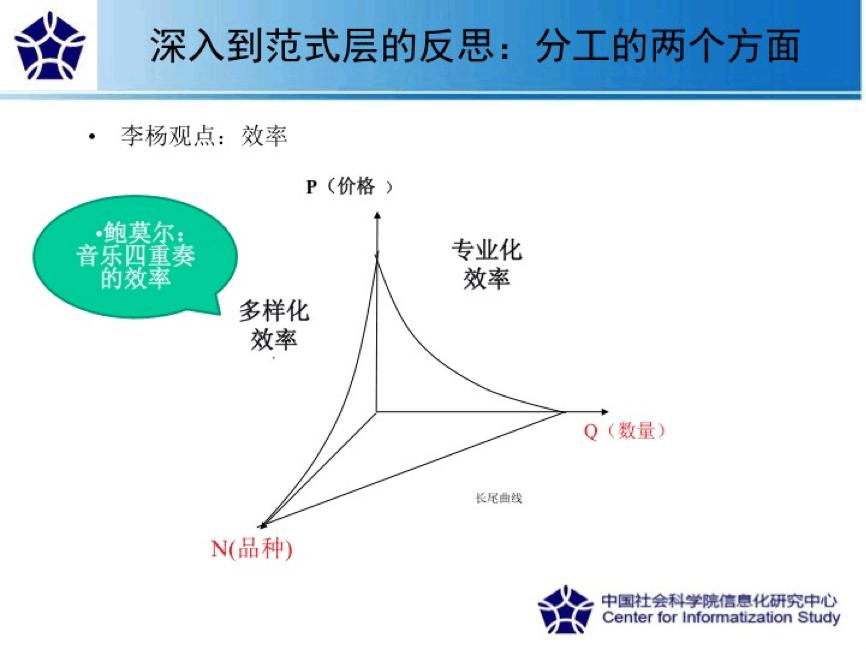 深入到范式层的反思：分工的两个方面

• 李杨观点：效率

•鲍莫尔：音乐四重奏的效率

P（价格 ）

专业化效率

多样化效率

Q（数量）

长尾曲线

N(品种)

中国社会科学院信息化研究中心
Center for Informatization Study